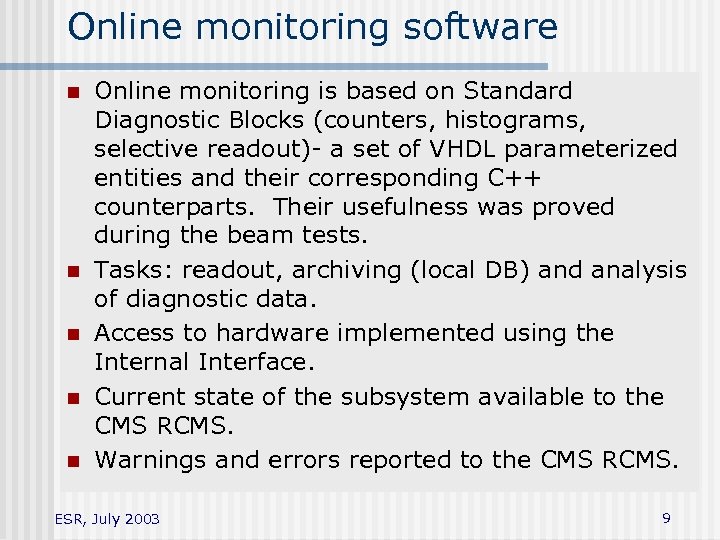 Online monitoring software

- Online monitoring is based on Standard Diagnostic Blocks (counters, histograms, selective readout)- a set of VHDL parameterized entities and their corresponding C++ counterparts. Their usefulness was proved during the beam tests.
- Tasks: readout, archiving (local DB) and analysis of diagnostic data.
- Access to hardware implemented using the Internal Interface.
- Current state of the subsystem available to the CMS RCMS.
- Warnings and errors reported to the CMS RCMS.

ESR, July 2003

9